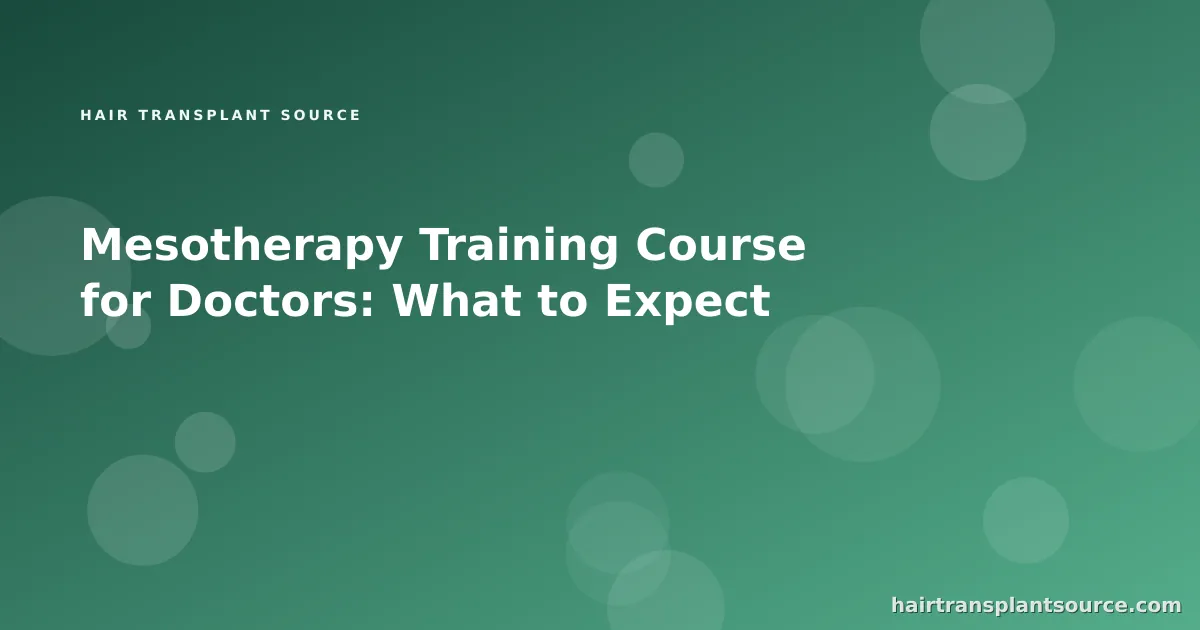 HAIR TRANSPLANT SOURCE

Mesotherapy Training Course for Doctors: What to Expect

hairtransplantsource.com